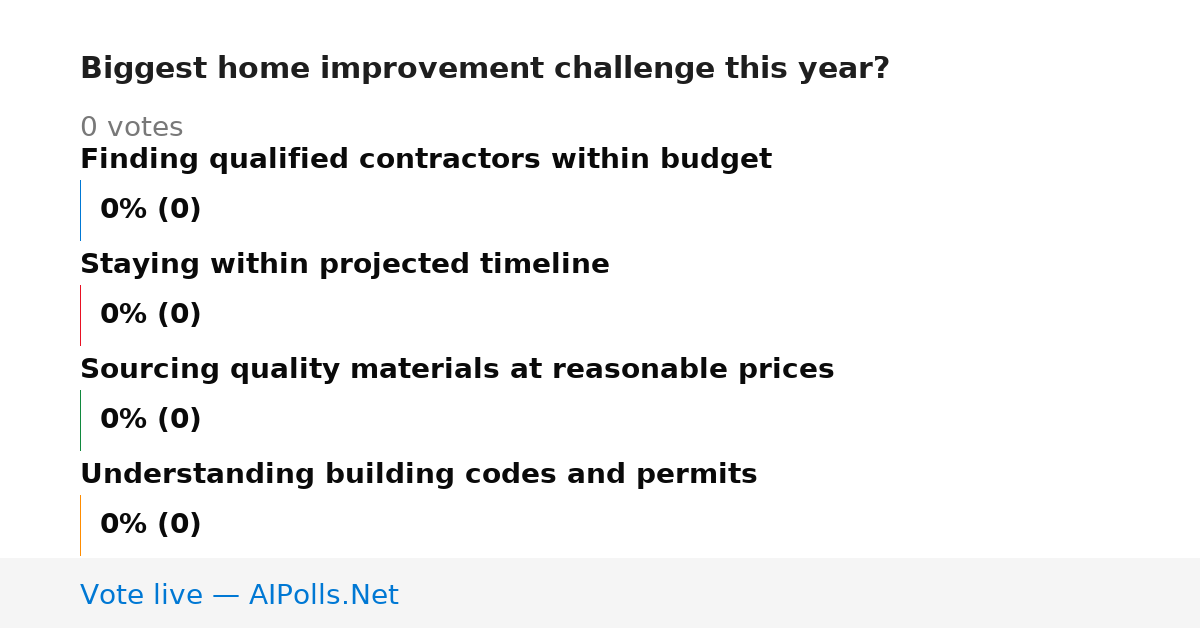 Biggest home improvement challenge this year?

0 votes

Finding qualified contractors within budget

0% (0)

Staying within projected timeline

0% (0)

Sourcing quality materials at reasonable prices

0% (0)

Understanding building codes and permits

0% (0)

Vote live — AIPolls.Net